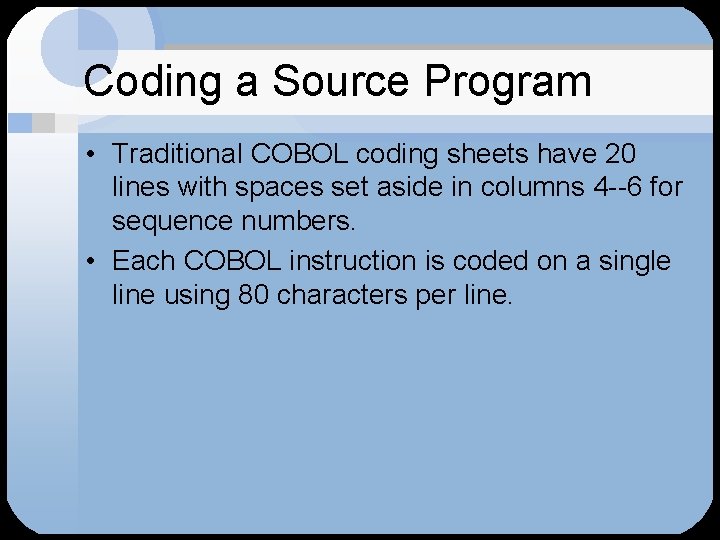 Coding a Source Program

• Traditional COBOL coding sheets have 20 lines with spaces set aside in columns 4--6 for sequence numbers.
• Each COBOL instruction is coded on a single line using 80 characters per line.